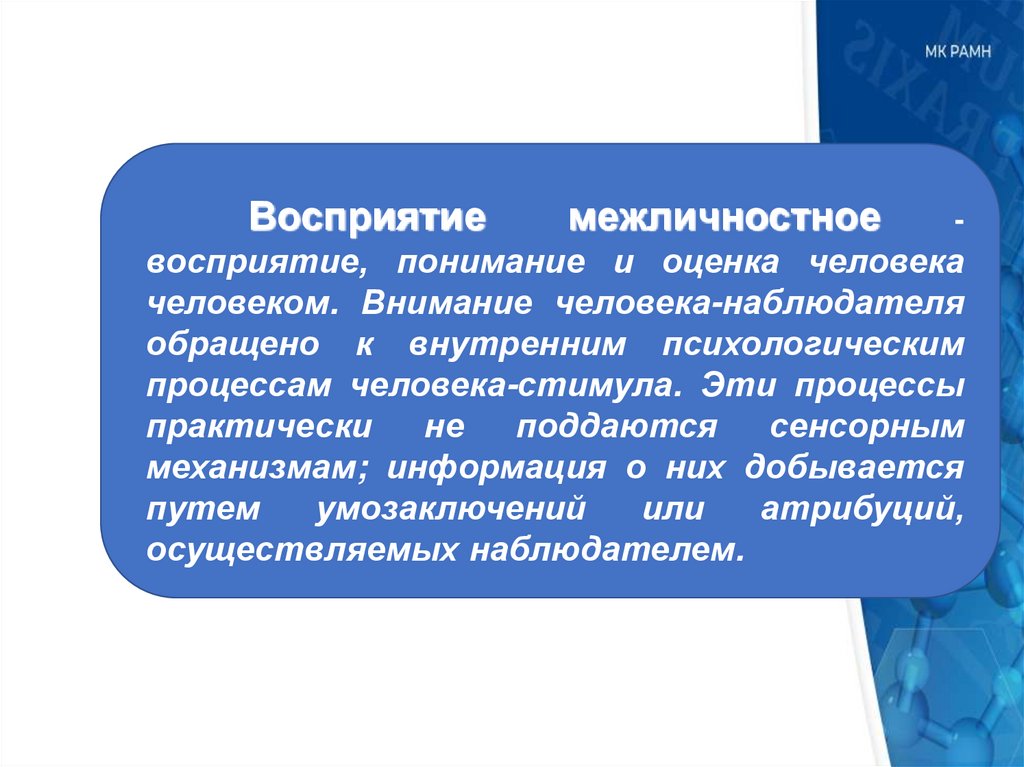 МК РАМН

Восприятие межличностное - восприятие, понимание и оценка человека человеком. Внимание человека-наблюдателя обращено к внутренним психологическим процессам человека-стимула. Эти процессы практически не поддаются сенсорным механизмам; информация о них добывается путем умозаключений или атрибуций, осуществляемых наблюдателем.